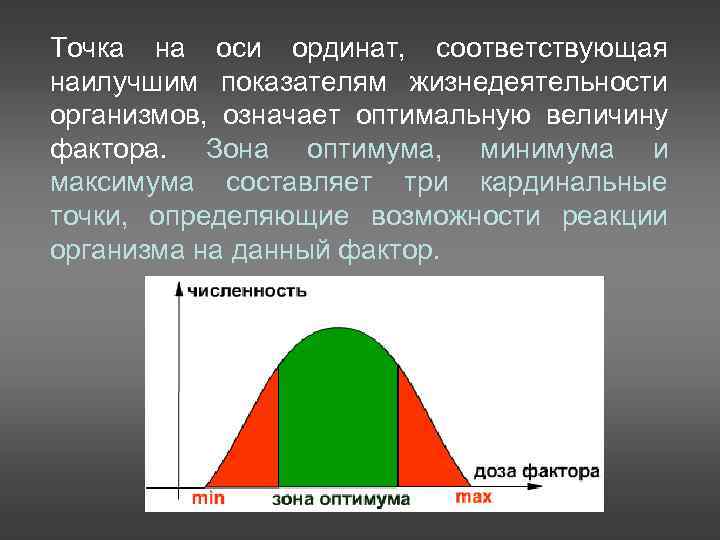 Точка на оси ординат, соответствующая наилучшим показателям жизнедеятельности организмов, означает оптимальную величину фактора. Зона оптимума, минимума и максимума составляет три кардинальные точки, определяющие возможности реакции организма на данный фактор.

численность

доза фактора

min

зона оптимума

max